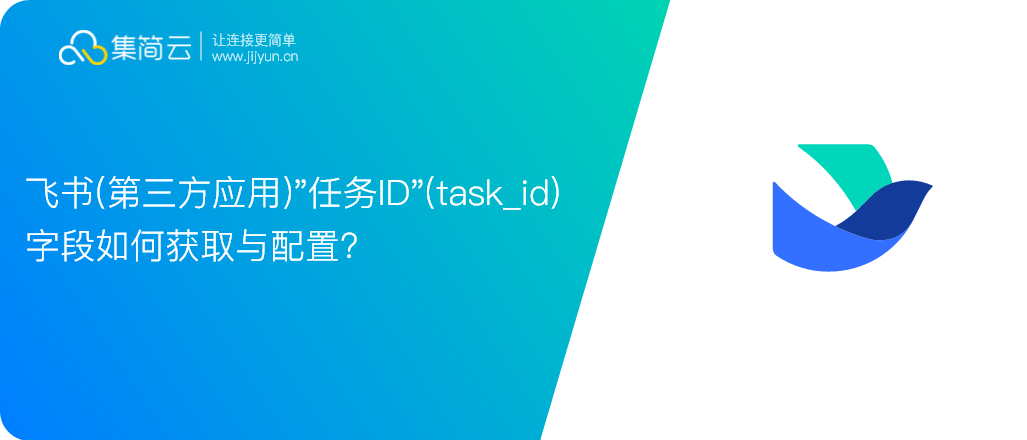 集简云 | 让连接更简单
www.jijyun.cn

飞书(第三方应用)”任务ID”(task_id)字段如何获取与配置?